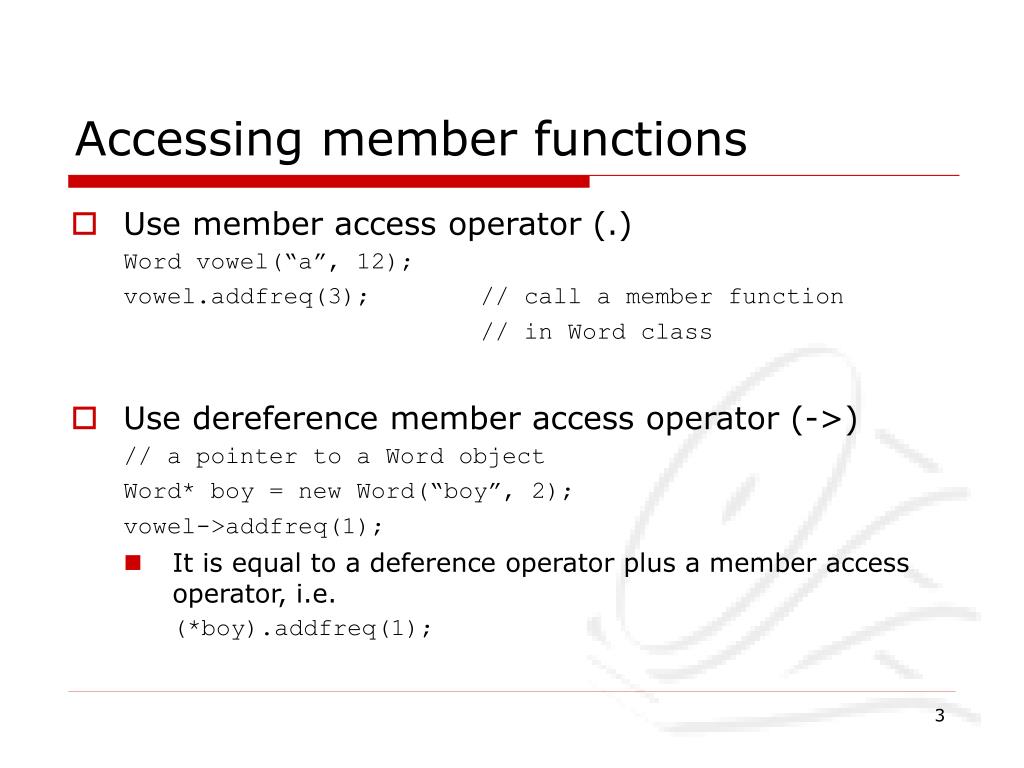 Accessing member functions

Use member access operator (.)
Word vowel(“a”, 12);
vowel.addfreq(3);        // call a member function
                         // in Word class

Use dereference member access operator (->)
// a pointer to a Word object
Word* boy = new Word(“boy”, 2);
vowel->addfreq(1);

It is equal to a deference operator plus a member access operator, i.e.
(*boy).addfreq(1);

3